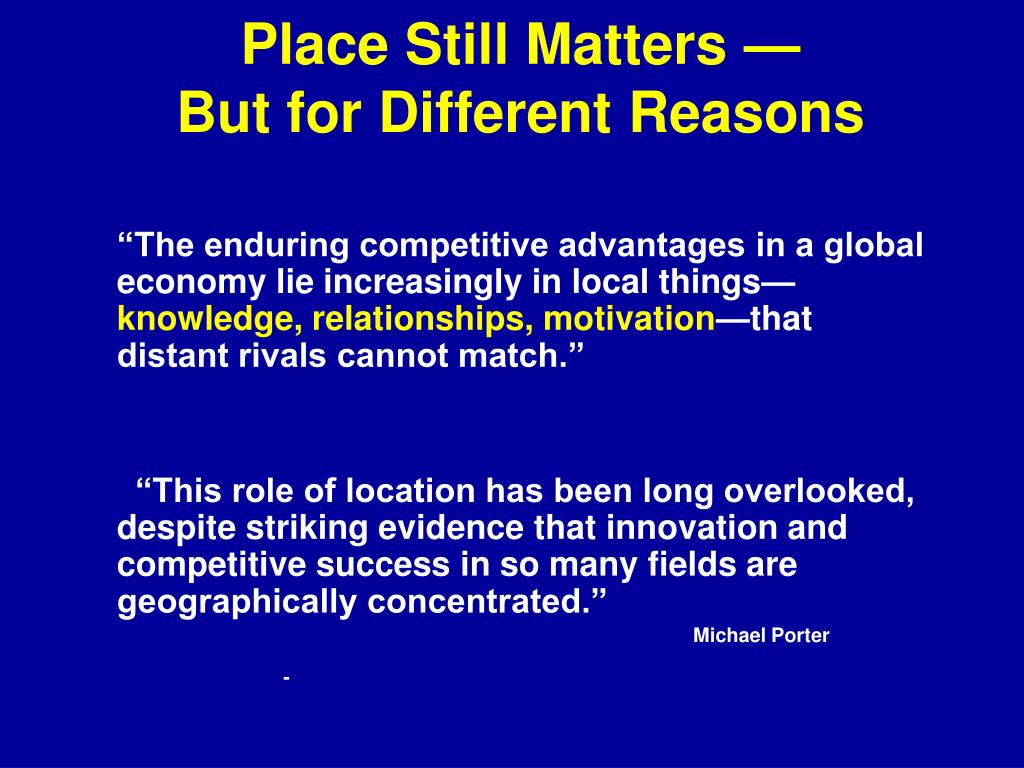 Place Still Matters —
But for Different Reasons

“The enduring competitive advantages in a global economy lie increasingly in local things—knowledge, relationships, motivation—that distant rivals cannot match.”

“This role of location has been long overlooked, despite striking evidence that innovation and competitive success in so many fields are geographically concentrated.”

Michael Porter

-